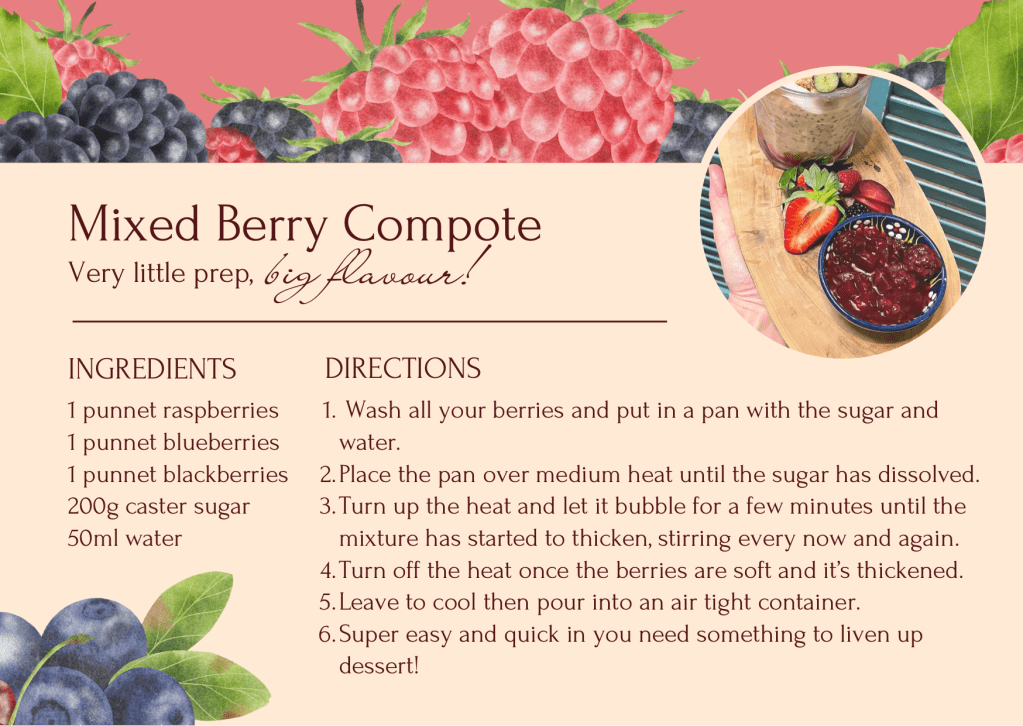 Mixed Berry Compote
Very little prep, big flavour!

INGREDIENTS
1 punnet raspberries
1 punnet blueberries
1 punnet blackberries
200g caster sugar
50ml water

DIRECTIONS
1. Wash all your berries and put in a pan with the sugar and water.
2. Place the pan over medium heat until the sugar has dissolved.
3. Turn up the heat and let it bubble for a few minutes until the mixture has started to thicken, stirring every now and again.
4. Turn off the heat once the berries are soft and it's thickened.
5. Leave to cool then pour into an air tight container.
6. Super easy and quick in you need something to liven up dessert!